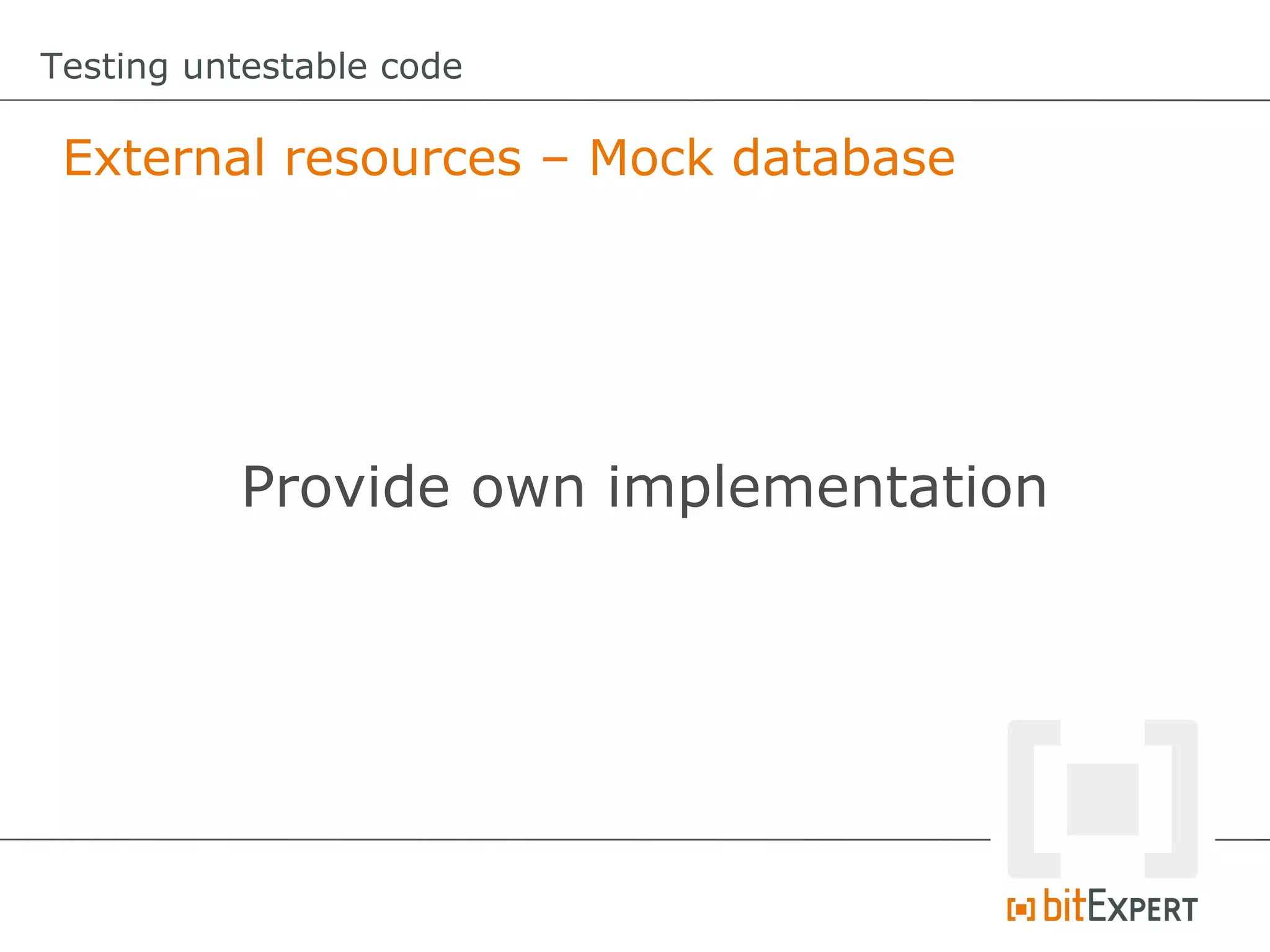 Testing untestable code

External resources – Mock database

Provide own implementation

bitEXPERT